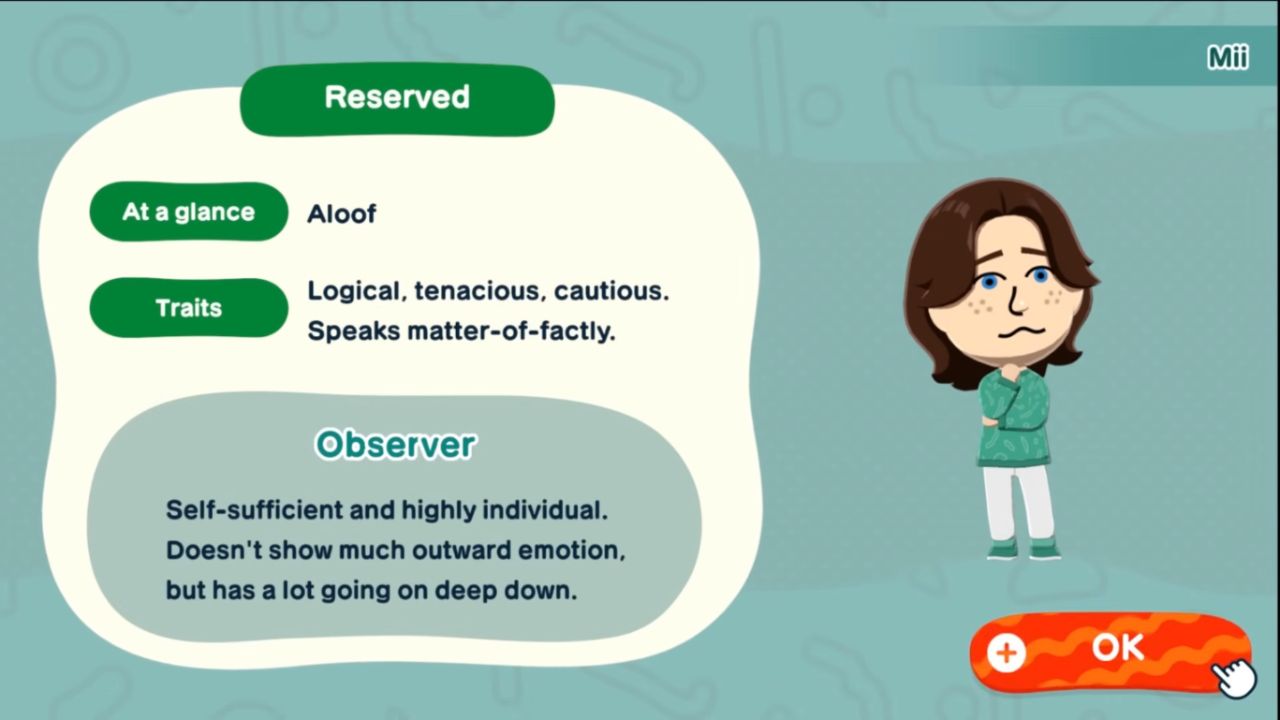 Mii

Reserved

At a glance Aloof

Traits Logical, tenacious, cautious. Speaks matter-of-factly.

Observer

Self-sufficient and highly individual. Doesn't show much outward emotion, but has a lot going on deep down.

+ OK